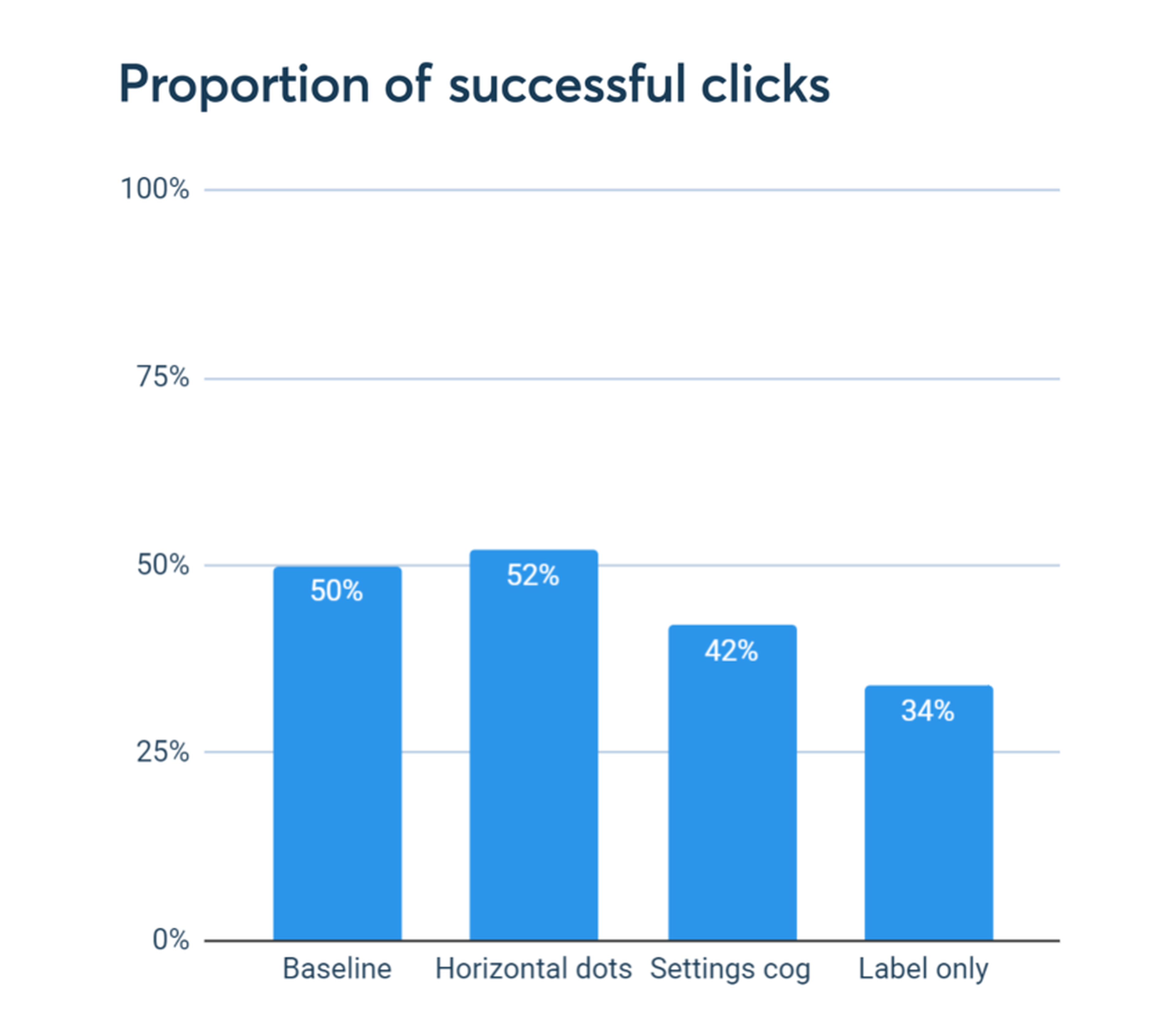 Proportion of successful clicks

100%
75%
50%
25%
0%

50%
52%
42%
34%

Baseline
Horizontal dots
Settings cog
Label only